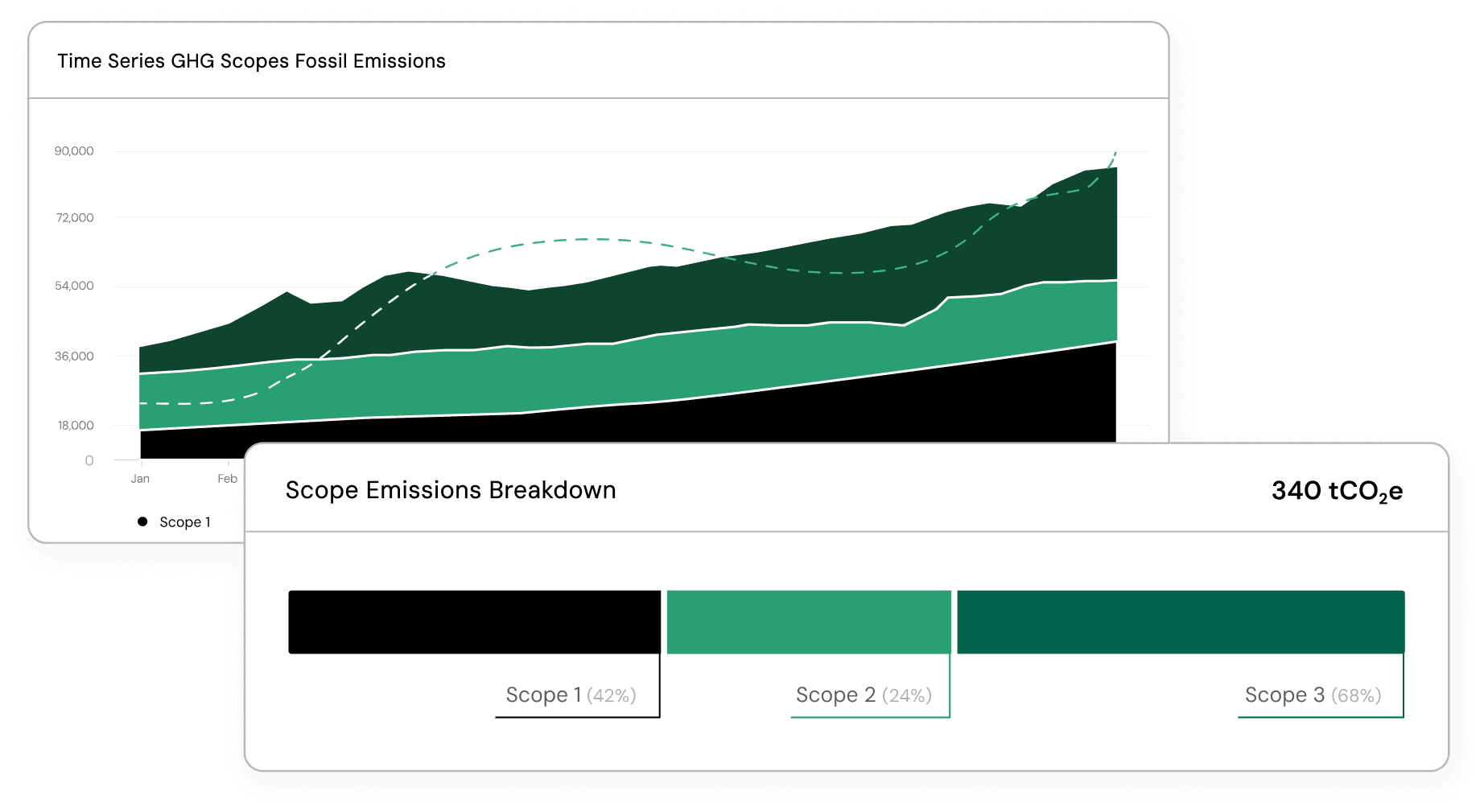 Time Series GHG Scopes Fossil Emissions

90,000
72,000
54,000
36,000
18,000
0

Jan
Feb

Scope 1

Scope Emissions Breakdown

340 $tCO_2e$

Scope 1 (42%)
Scope 2 (24%)
Scope 3 (68%)